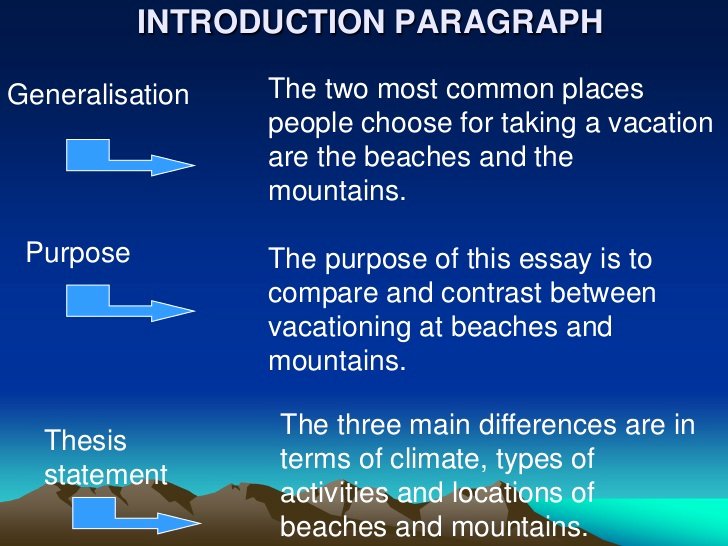 INTRODUCTION PARAGRAPH

Generalisation

The two most common places people choose for taking a vacation are the beaches and the mountains.

Purpose

The purpose of this essay is to compare and contrast between vacationing at beaches and mountains.

Thesis statement

The three main differences are in terms of climate, types of activities and locations of beaches and mountains.